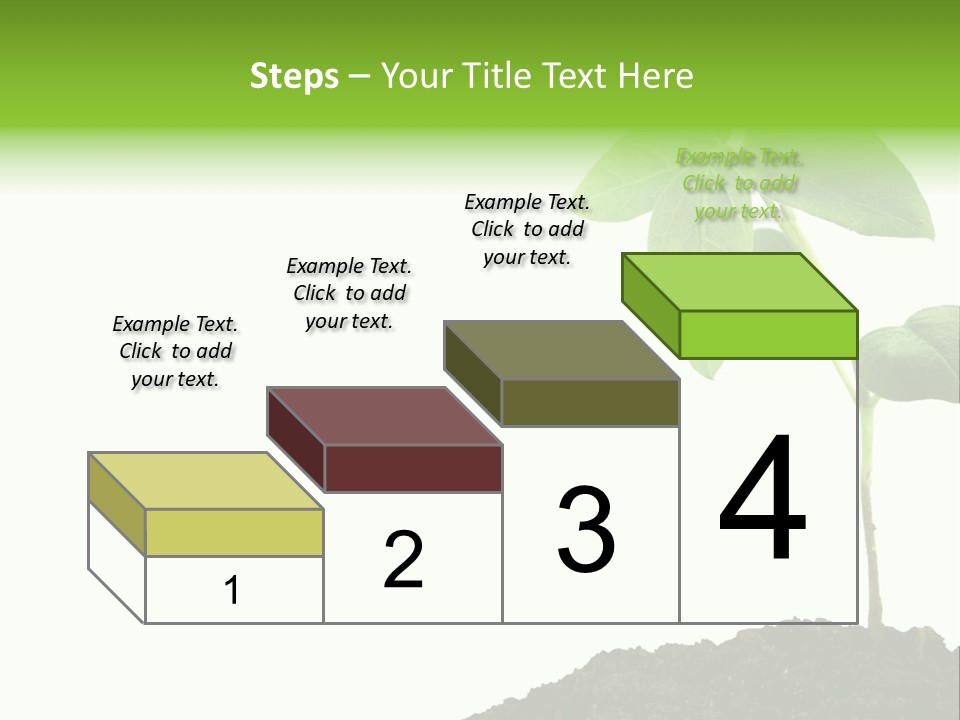 Steps – Your Title Text Here

Example Text. Click to add your text.

Example Text. Click to add your text.

Example Text. Click to add your text.

Example Text. Click to add your text.

1

2

3

4